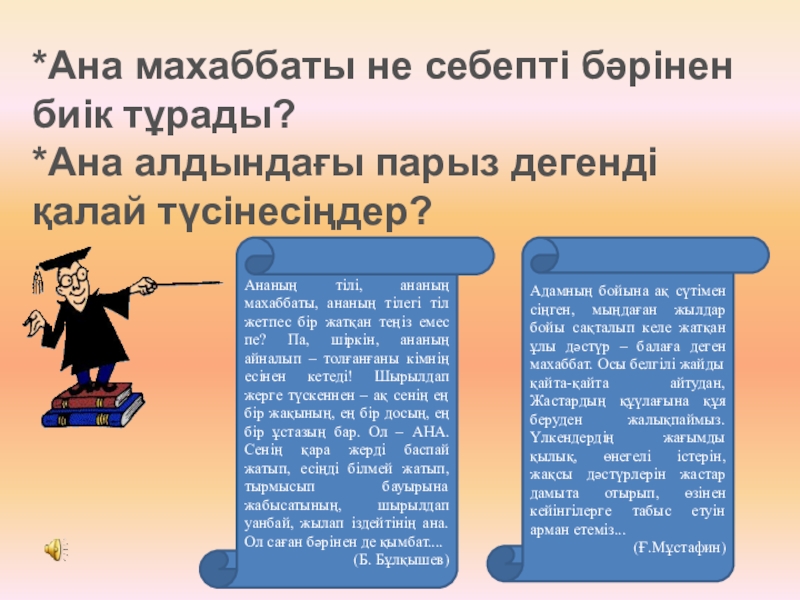 *Ана махаббаты не себепті бәрінен биік тұрады?
*Ана алдындағы парыз дегенді қалай түсінесіңдер?

Ананың тілі, ананың махаббаты, ананың тілегі тіл жетпес бір жатқан теңіз емес пе? Па, шіркін, ананың айналып – толғанғаны кімнің есінен кетеді! Шырылдап жерге түскеннен – ақ сенің ең бір жақының, ең бір досың, ең бір ұстазың бар. Ол – АНА. Сенің қара жерді баспай жатып, есіңді білмей жатып, тырмысып бауырына жабысатының, шырылдап уанбай, жылап іздейтінің ана. Ол саған бәрінен де қымбат....
(Б. Бұлқышев)

Адамның бойына ақ сүтімен сіңген, мыңдаған жылдар бойы сақталып келе жатқан ұлы дәстүр – балаға деген махаббат. Осы белгілі жайды қайта-қайта айтудан, Жастардың құлағына құя беруден жалықпаймыз. Үлкендердің жағымды қылық, өнегелі істерін, жақсы дәстүрлерін жастар дамыта отырып, өзінен кейінгілерге табыс етуін арман етеміз...
(Ғ.Мұстафин)